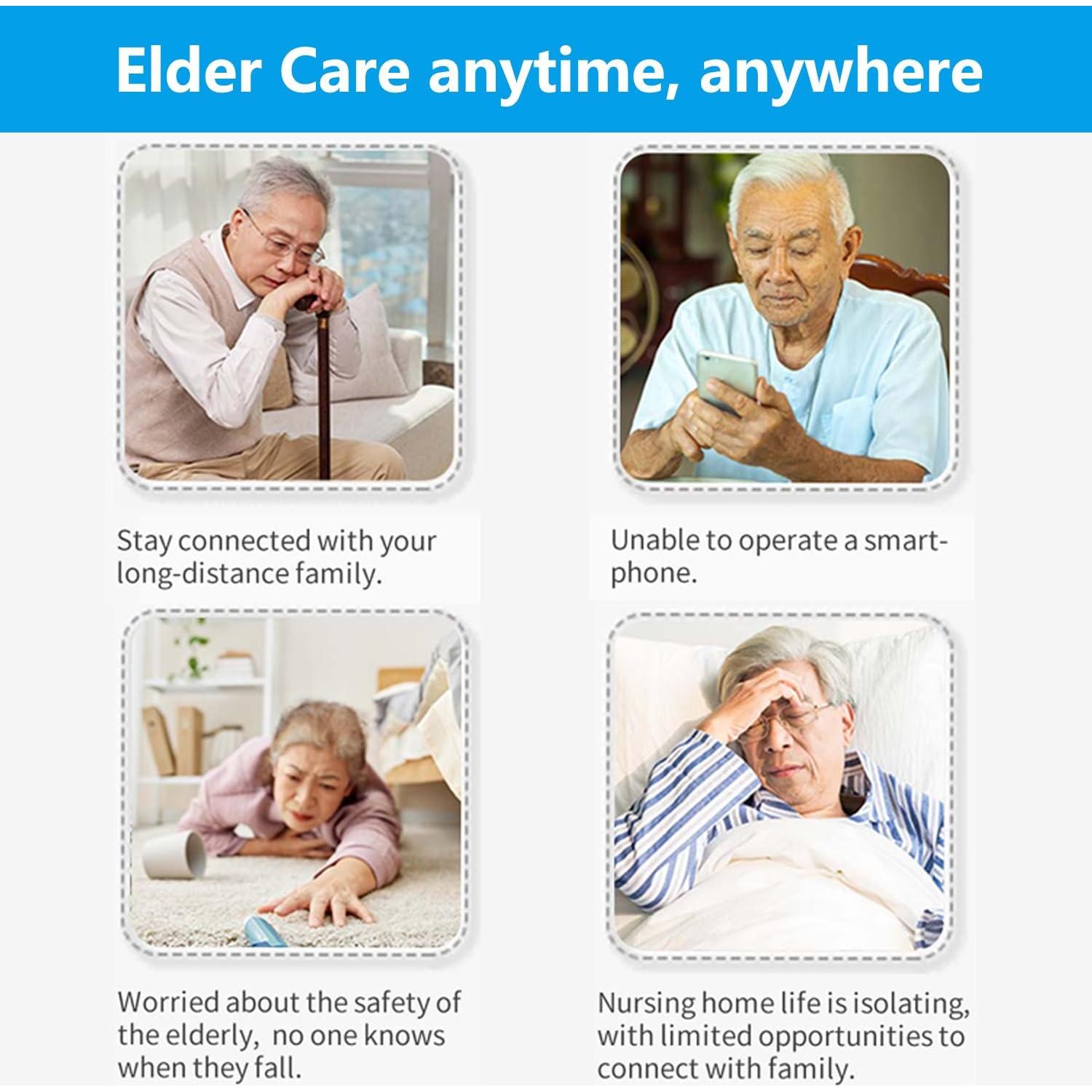 Elder Care anytime, anywhere

Stay connected with your long-distance family.

Unable to operate a smartphone.

Worried about the safety of the elderly, no one knows when they fall.

Nursing home life is isolating, with limited opportunities to connect with family.